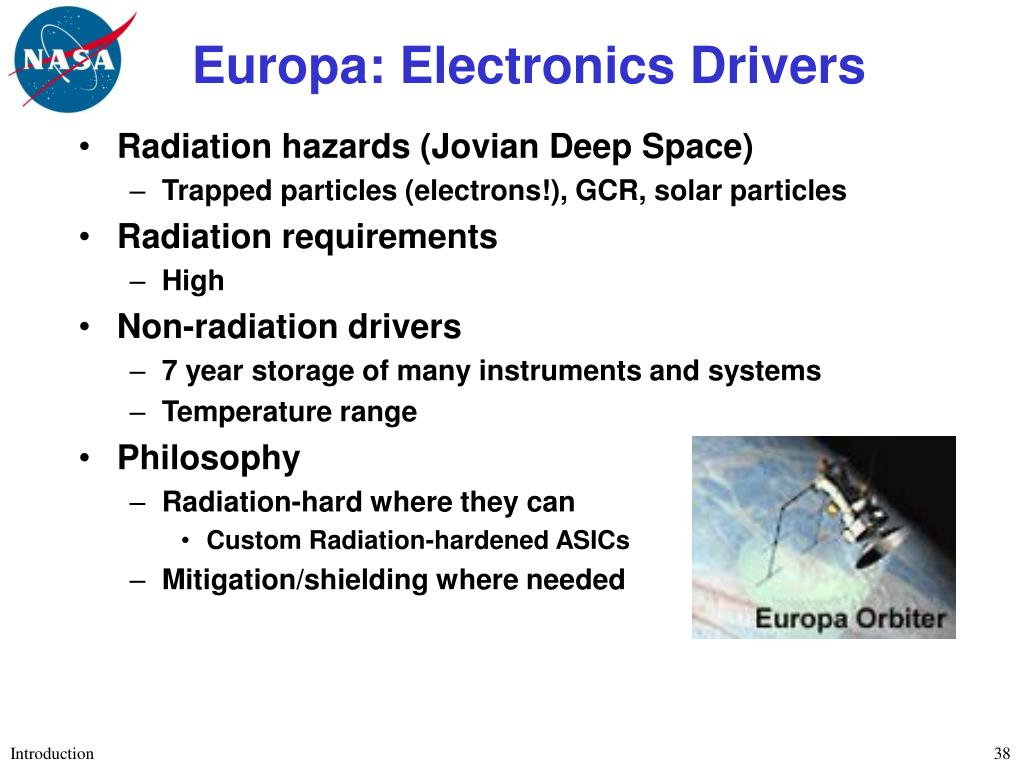 NASA

Europa: Electronics Drivers

• Radiation hazards (Jovian Deep Space)
– Trapped particles (electrons!), GCR, solar particles
• Radiation requirements
– High
• Non-radiation drivers
– 7 year storage of many instruments and systems
– Temperature range
• Philosophy
– Radiation-hard where they can
• Custom Radiation-hardened ASICs
– Mitigation/shielding where needed

Europa Orbiter

Introduction

38